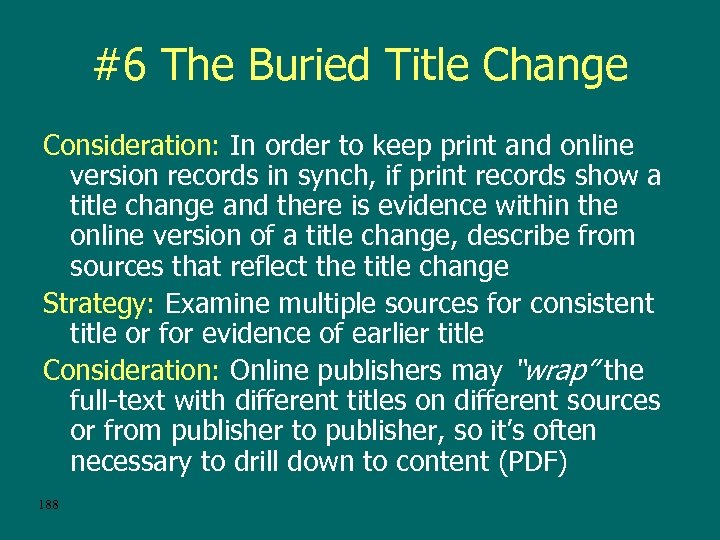 #6 The Buried Title Change

Consideration: In order to keep print and online version records in synch, if print records show a title change and there is evidence within the online version of a title change, describe from sources that reflect the title change

Strategy: Examine multiple sources for consistent title or for evidence of earlier title

Consideration: Online publishers may "wrap" the full-text with different titles on different sources or from publisher to publisher, so it's often necessary to drill down to content (PDF)

188